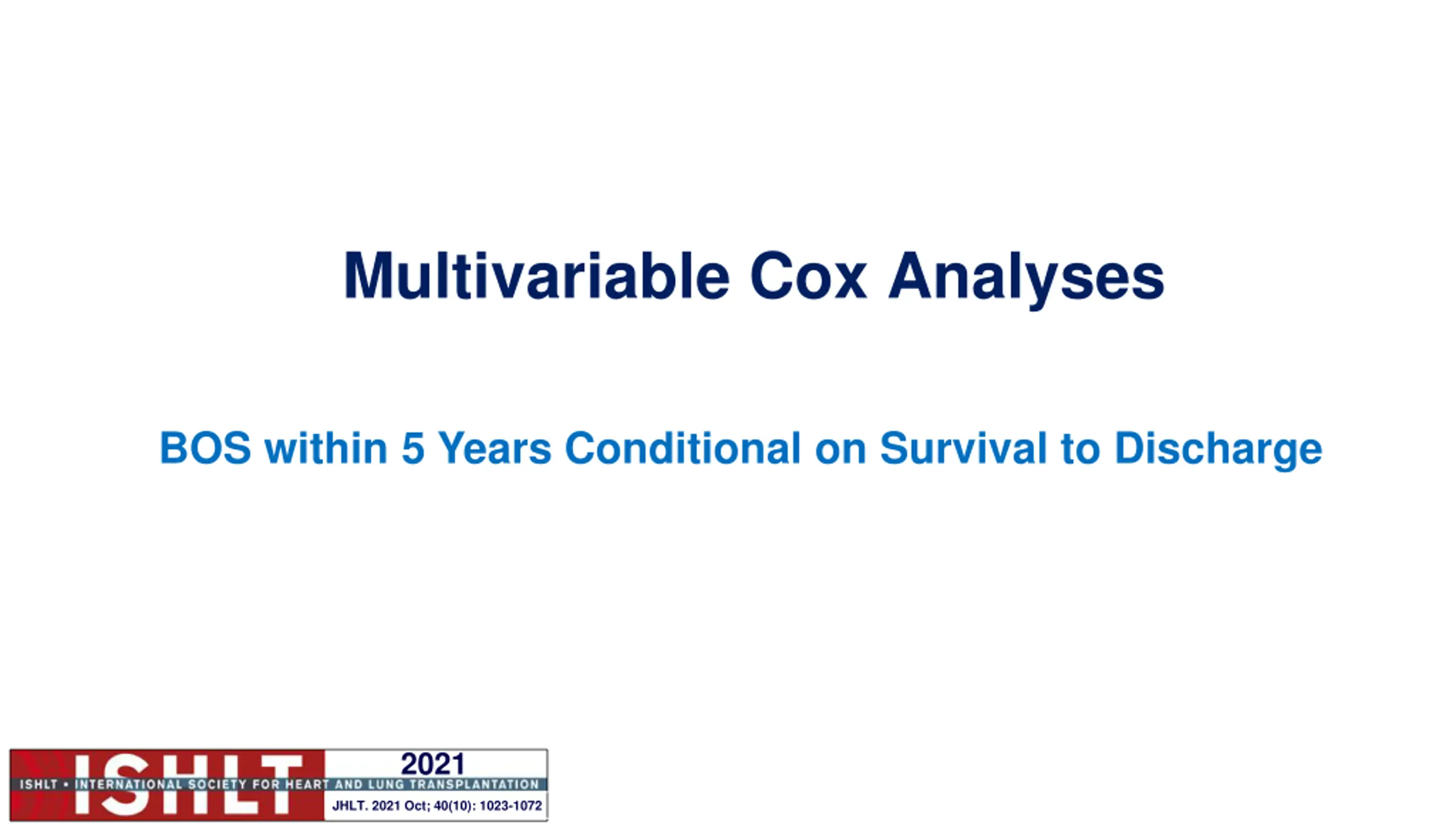 Multivariable Cox Analyses

BOS within 5 Years Conditional on Survival to Discharge

ISHLT
2021
ISHLT • INTERNATIONAL SOCIETY FOR HEART AND LUNG TRANSPLANTATION
JHLT. 2021 Oct; 40(10): 1023-1072